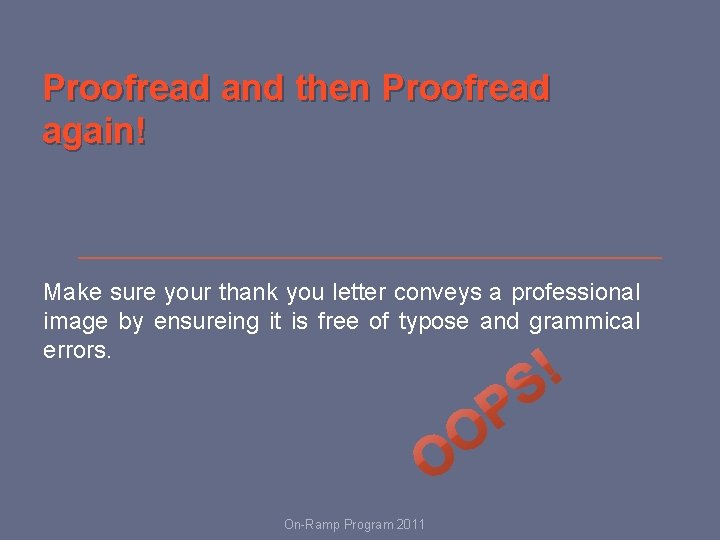 Proofread and then Proofread again!

Make sure your thank you letter conveys a professional image by ensureing it is free of typose and grammical errors.

OOPS!

On-Ramp Program 2011